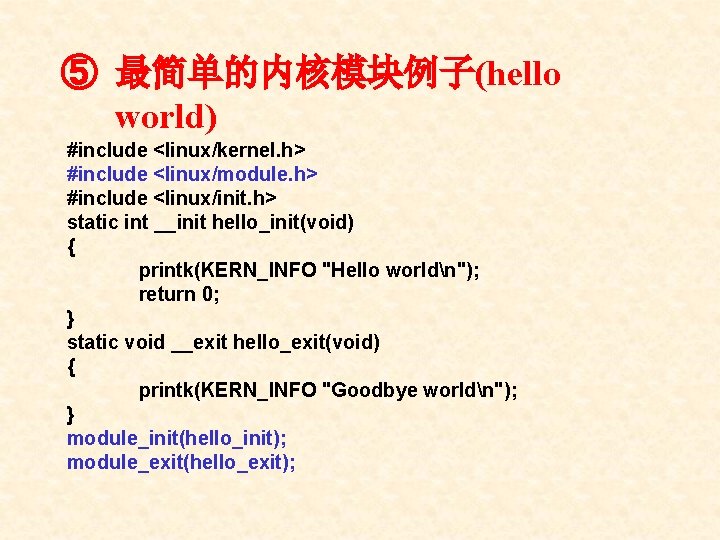 ⑤ 最简单的内核模块例子(hello world)

#include <linux/kernel.h>
#include <linux/module.h>
#include <linux/init.h>
static int __init hello_init(void)
{
printk(KERN_INFO "Hello world\n");
return 0;
}
static void __exit hello_exit(void)
{
printk(KERN_INFO "Goodbye world\n");
}
module_init(hello_init);
module_exit(hello_exit);